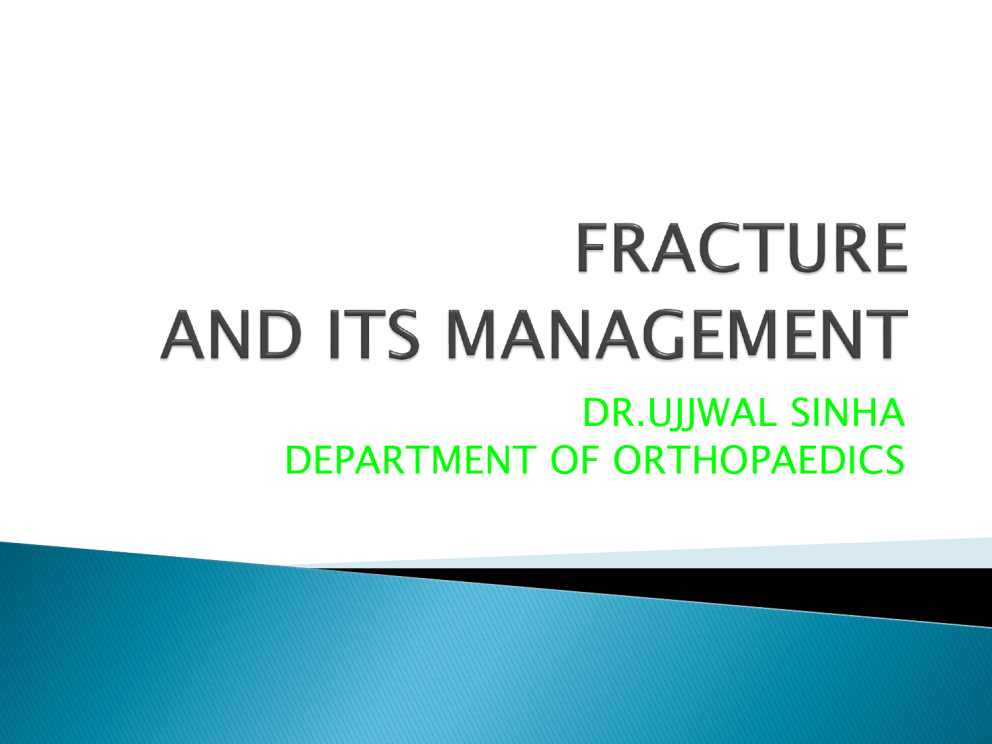 FRACTURE
AND ITS MANAGEMENT

DR.UJJWAL SINHA
DEPARTMENT OF ORTHOPAEDICS